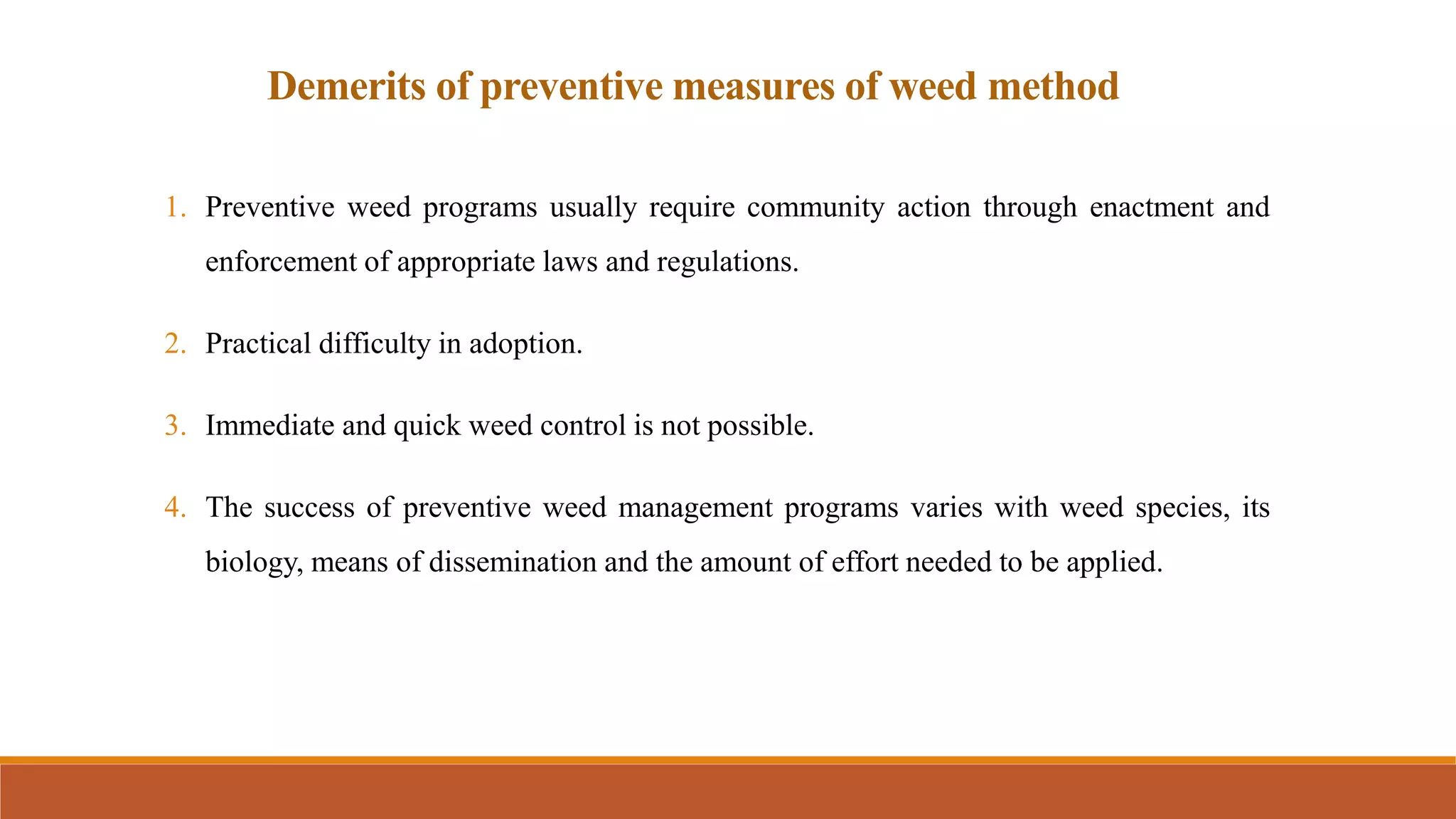 Demerits of preventive measures of weed method

1. Preventive weed programs usually require community action through enactment and enforcement of appropriate laws and regulations.

2. Practical difficulty in adoption.

3. Immediate and quick weed control is not possible.

4. The success of preventive weed management programs varies with weed species, its biology, means of dissemination and the amount of effort needed to be applied.